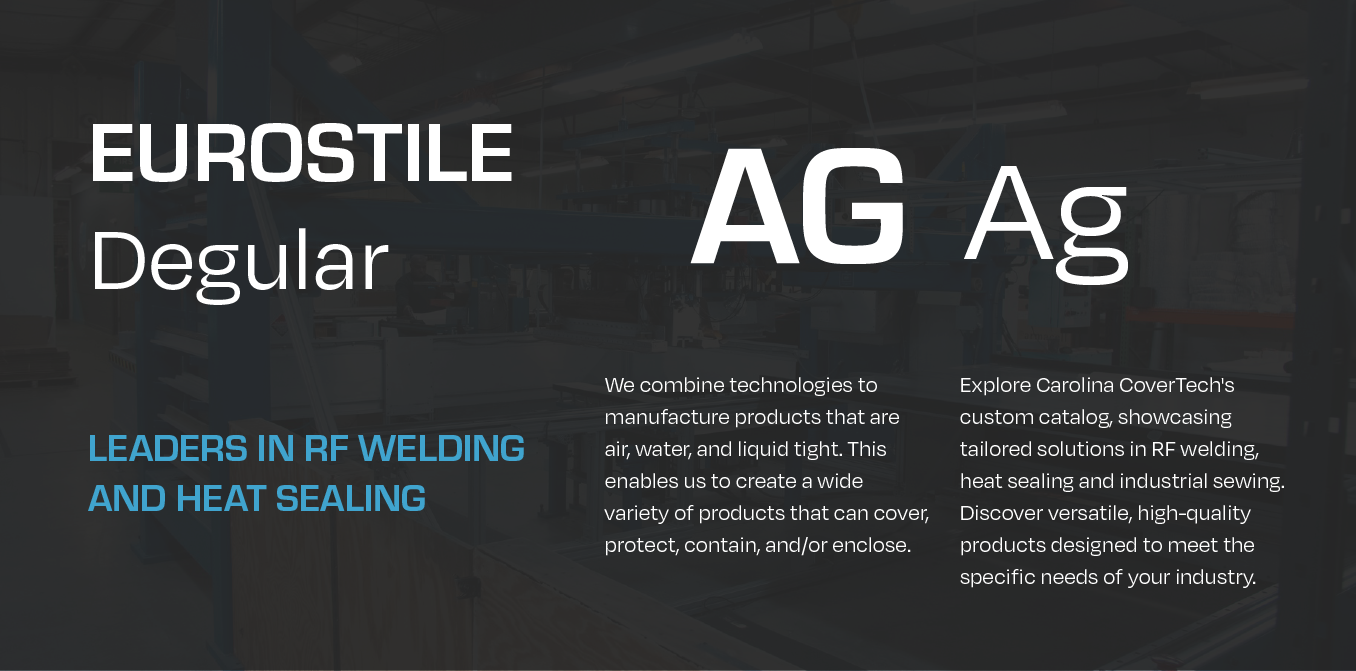 EUROSTILE
Degular

AG Ag

LEADERS IN RF WELDING AND HEAT SEALING

We combine technologies to manufacture products that are air, water, and liquid tight. This enables us to create a wide variety of products that can cover, protect, contain, and/or enclose.

Explore Carolina CoverTech's custom catalog, showcasing tailored solutions in RF welding, heat sealing and industrial sewing. Discover versatile, high-quality products designed to meet the specific needs of your industry.